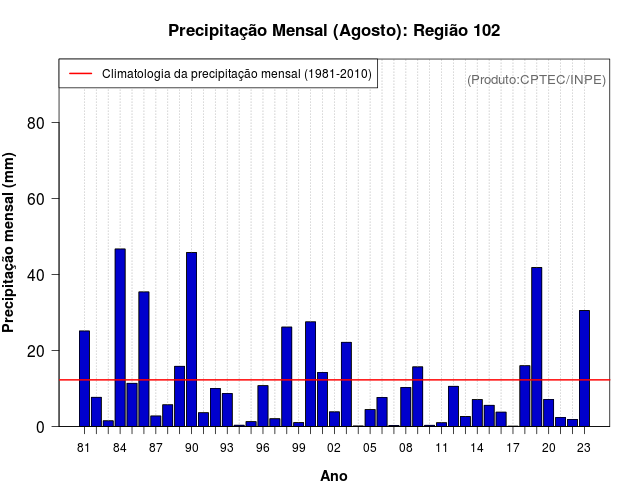 Precipitação Mensal (Agosto): Região 102

Climatologia da precipitação mensal (1981-2010)

(Produto:CPTEC/INPE)

Precipitação mensal (mm)

80
60
40
20
0

81 84 87 90 93 96 99 02 05 08 11 14 17 20 23

Ano